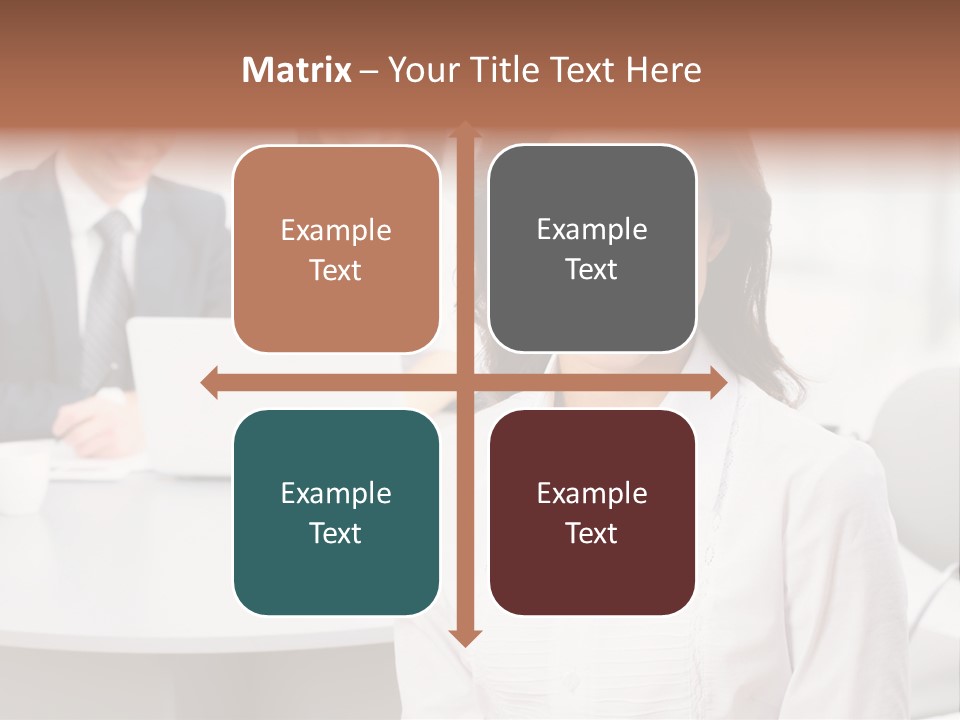 Matrix – Your Title Text Here

Example Text

Example Text

Example Text

Example Text